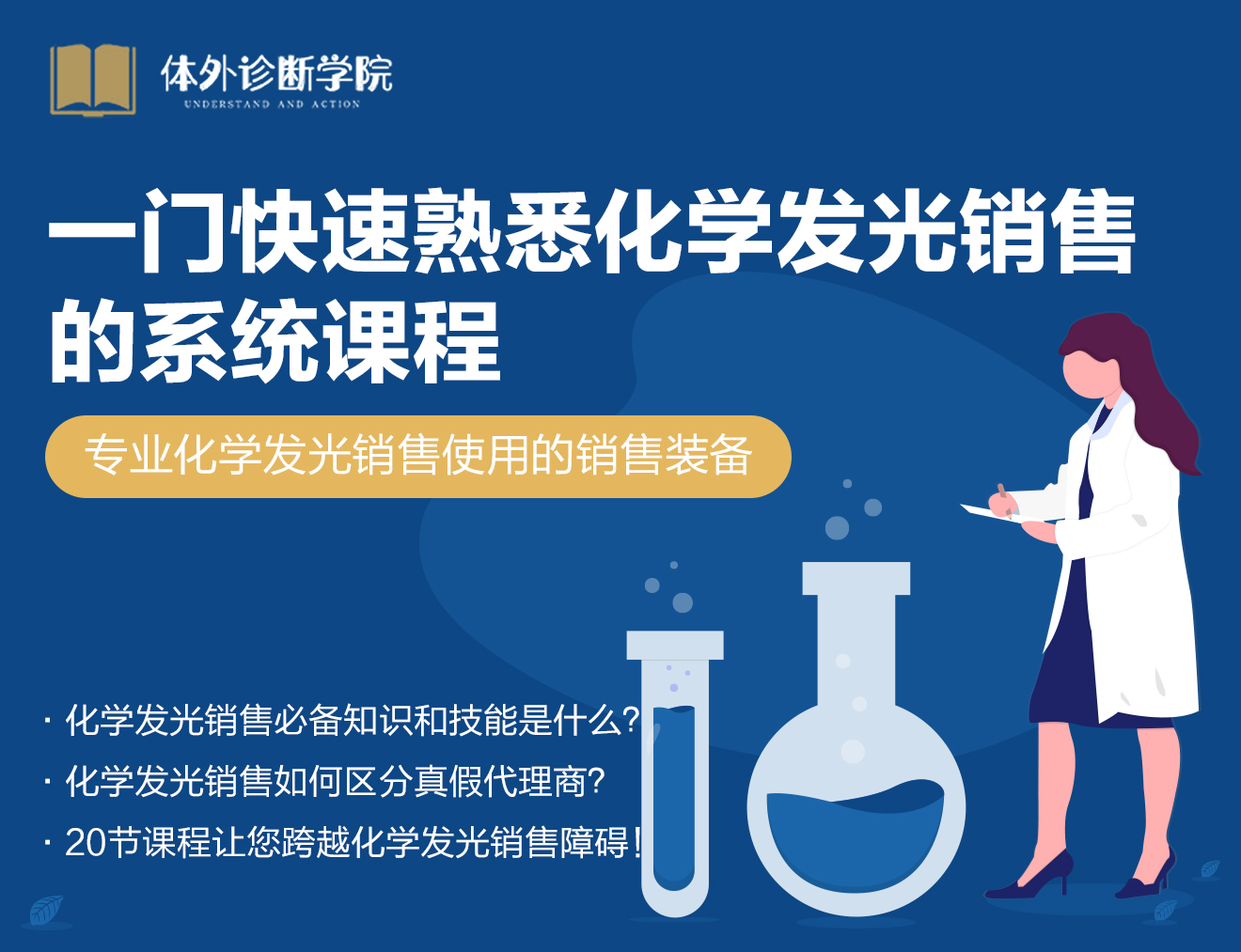 体外诊断学院
UNDERSTAND AND ACTION

一门快速熟悉化学发光销售的系统课程

专业化学发光销售使用的销售装备

· 化学发光销售必备知识和技能是什么?
· 化学发光销售如何区分真假代理商?
· 20节课程让您跨越化学发光销售障碍!